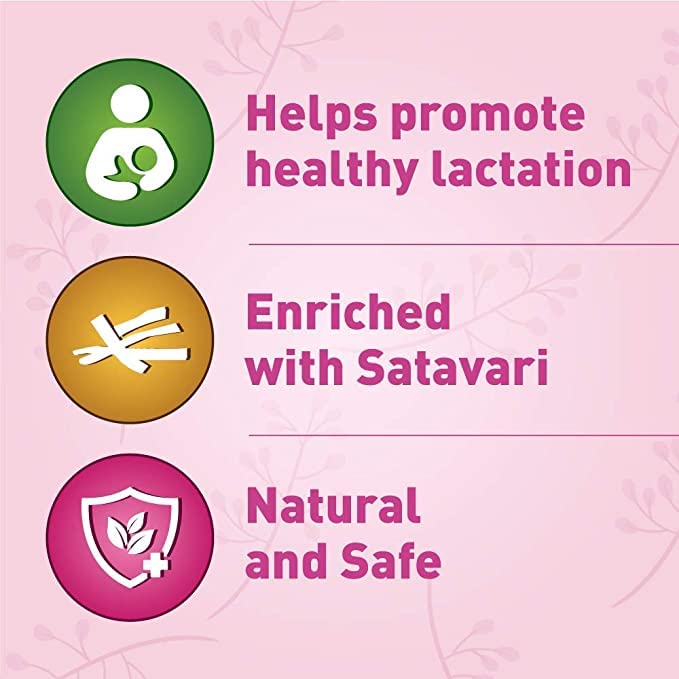 Helps promote healthy lactation

Enriched with Satavari

Natural and Safe